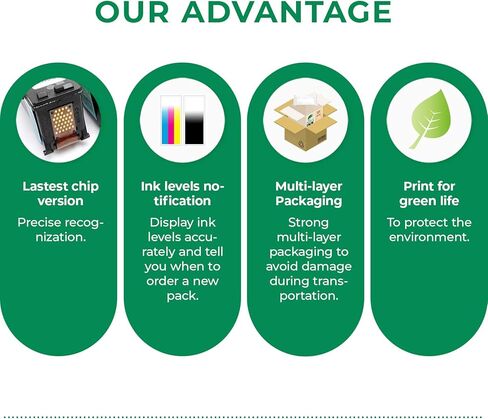 OUR ADVANTAGE

Lastest chip version

Precise recognization.

Ink levels notification

Display ink levels accurately and tell you when to order a new pack.

Multi-layer Packaging

Strong multi-layer packaging to avoid damage during transportation.

Print for green life

To protect the environment.